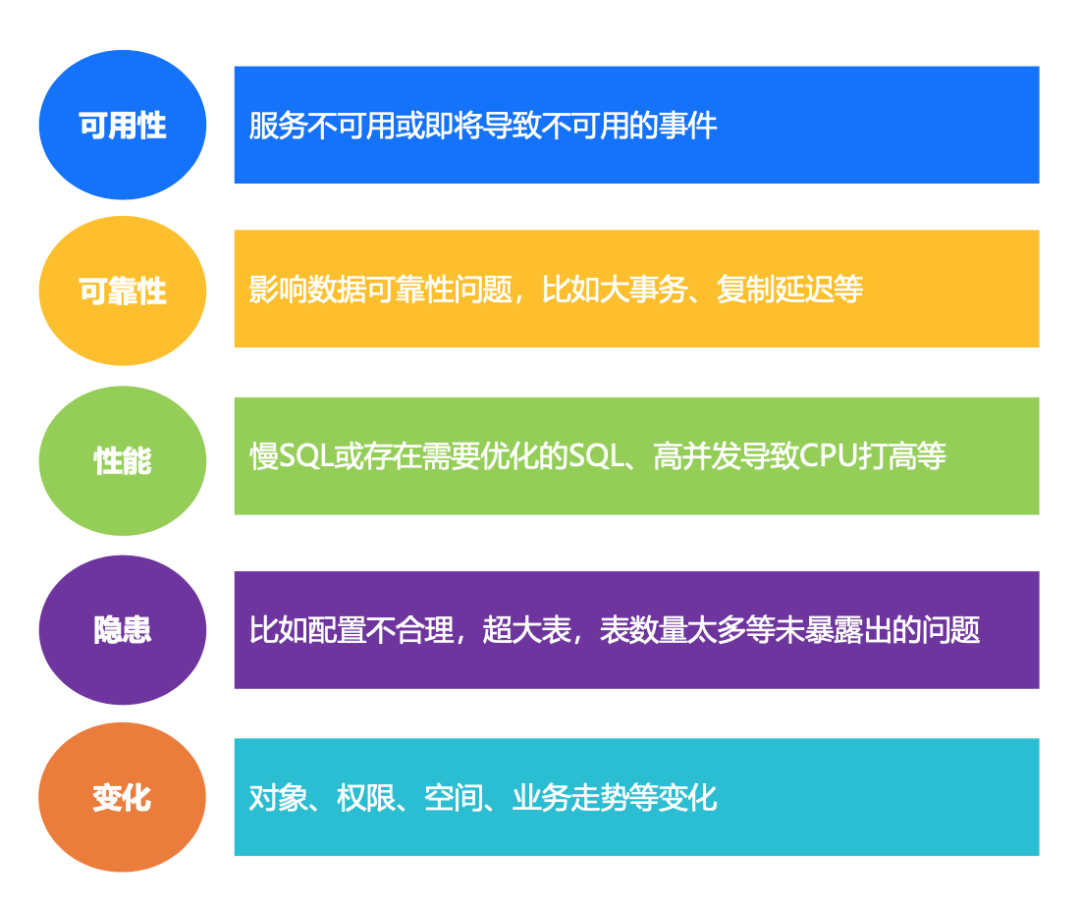 可用性

服务不可用或即将导致不可用的事件

可靠性

影响数据可靠性问题，比如大事务、复制延迟等

性能

慢SQL或存在需要优化的SQL、高并发导致CPU打高等

隐患

比如配置不合理，超大表，表数量太多等未暴露出的问题

变化

对象、权限、空间、业务走势等变化